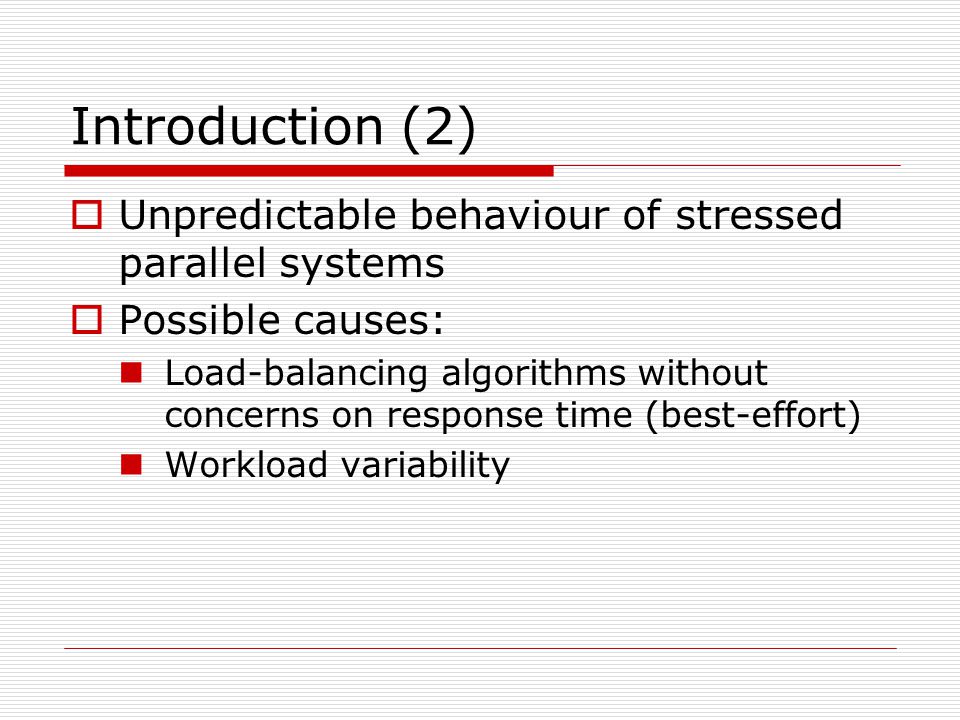 Introduction (2)

Unpredictable behaviour of stressed parallel systems

Possible causes:

Load-balancing algorithms without concerns on response time (best-effort)

Workload variability